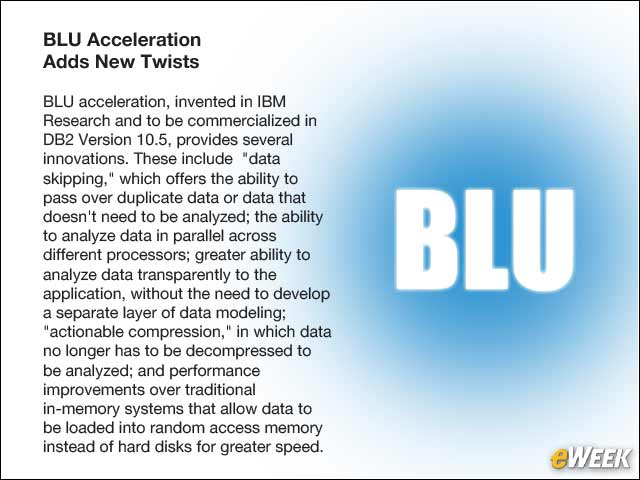 BLU Acceleration
Adds New Twists

BLU acceleration, invented in IBM Research and to be commercialized in DB2 Version 10.5, provides several innovations. These include "data skipping," which offers the ability to pass over duplicate data or data that doesn't need to be analyzed; the ability to analyze data in parallel across different processors; greater ability to analyze data transparently to the application, without the need to develop a separate layer of data modeling; "actionable compression," in which data no longer has to be decompressed to be analyzed; and performance improvements over traditional in-memory systems that allow data to be loaded into random access memory instead of hard disks for greater speed.

BLU

eWEEK